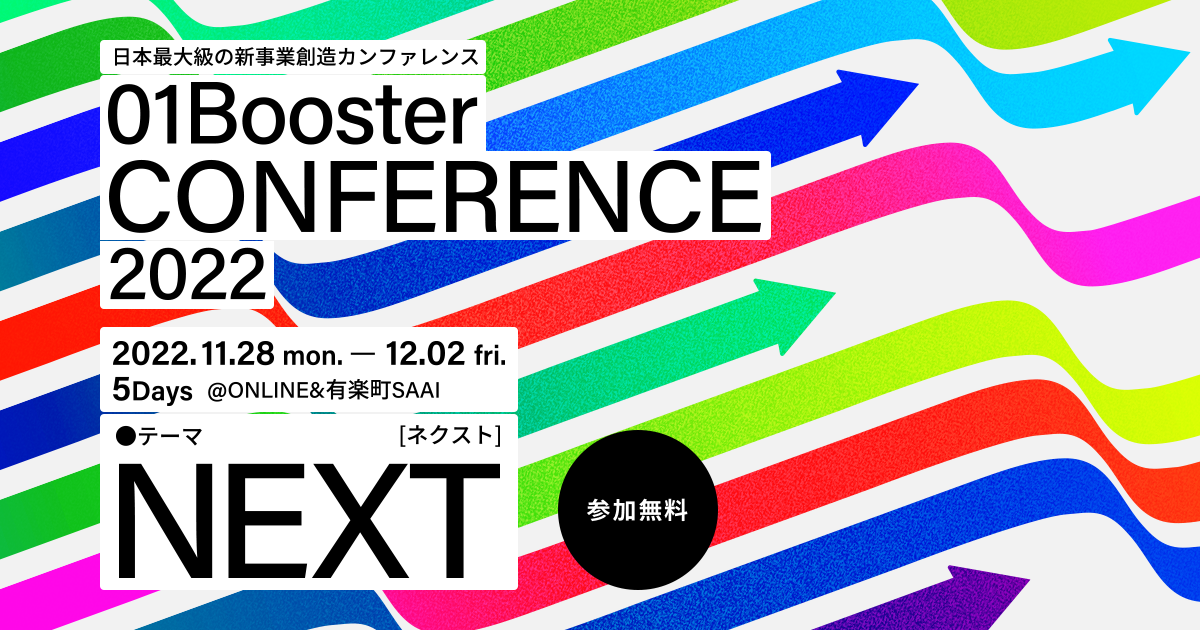 日本最大級の新事業創造カンファレンス

01Booster CONFERENCE 2022

2022.11.28 mon. — 12.02 fri.
5Days @ONLINE&有楽町SAAI

●テーマ ［ネクスト］
NEXT

参加無料